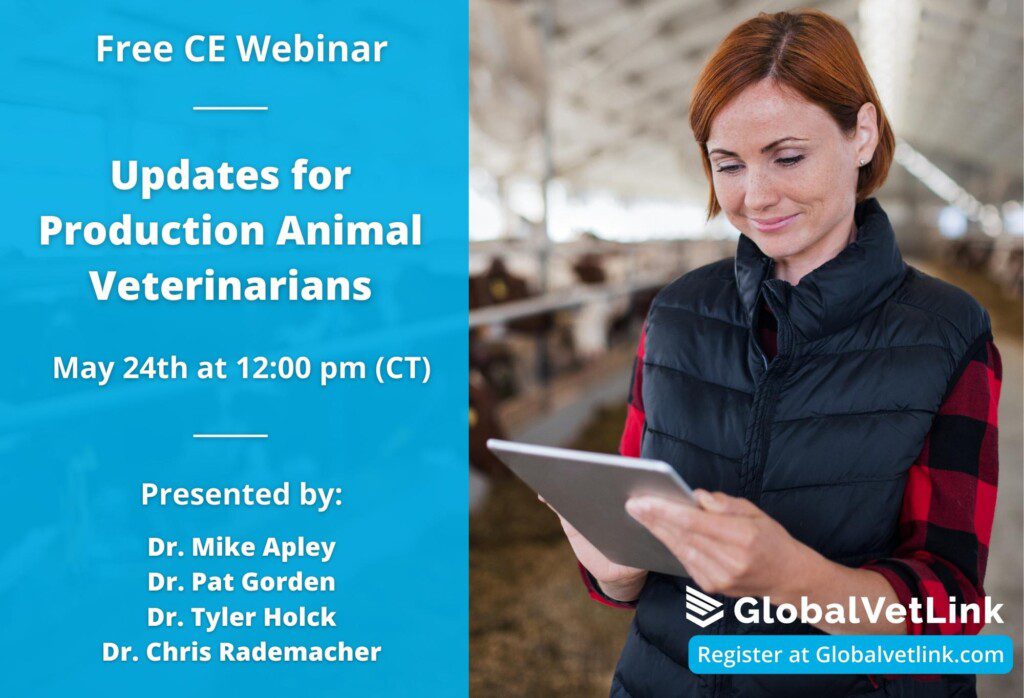 Free CE Webinar

Updates for Production Animal Veterinarians

May 24th at 12:00 pm (CT)

Presented by:

Dr. Mike Apley
Dr. Pat Gorden
Dr. Tyler Holck
Dr. Chris Rademacher

GlobalVetLink

Register at Globalvetlink.com